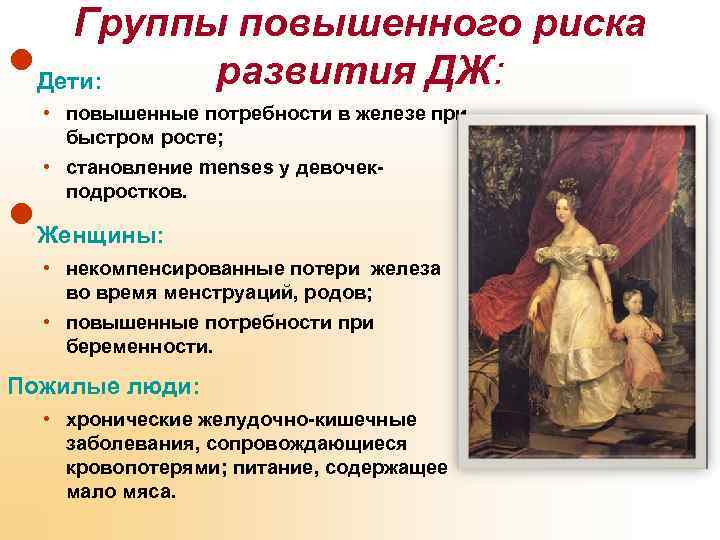 Группы повышенного риска развития ДЖ:

Дети:

• повышенные потребности в железе при быстром росте;
• становление menses у девочек-подростков.

Женщины:

• некомпенсированные потери железа во время менструаций, родов;
• повышенные потребности при беременности.

Пожилые люди:

• хронические желудочно-кишечные заболевания, сопровождающиеся кровопотерями; питание, содержащее мало мяса.